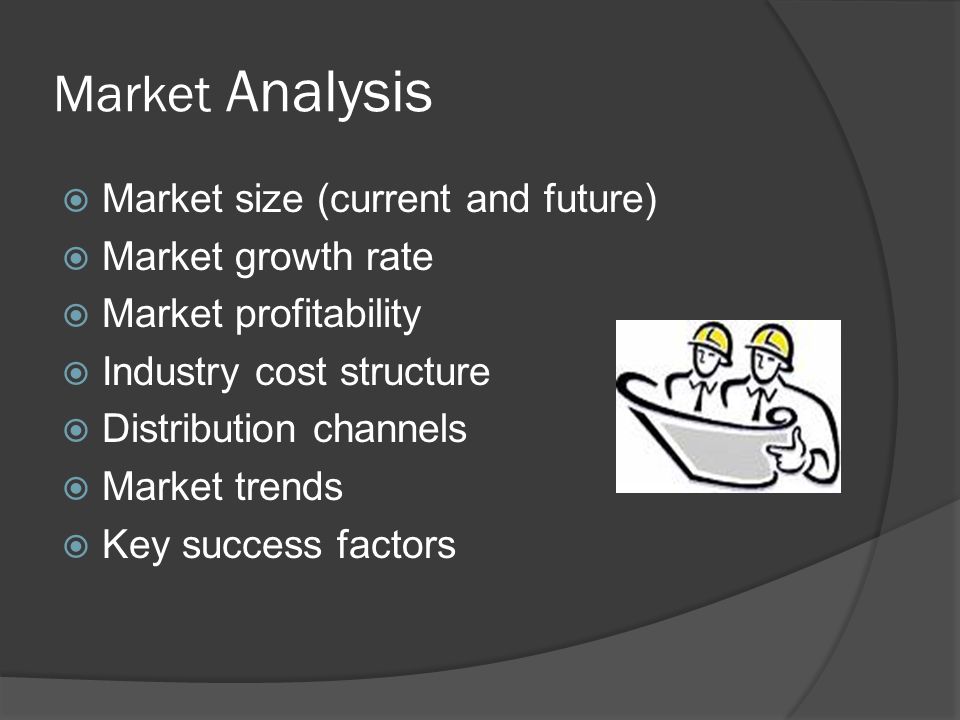 Market Analysis

- Market size (current and future)
- Market growth rate
- Market profitability
- Industry cost structure
- Distribution channels
- Market trends
- Key success factors